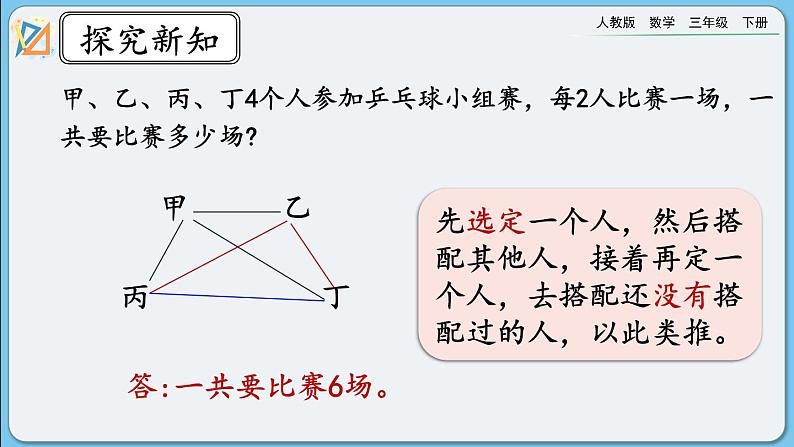 探究新知

人教版　数学　三年级　下册

甲、乙、丙、丁4个人参加乒乓球小组赛，每2人比赛一场，一共要比赛多少场？

甲　乙
丙　丁

先选定一个人，然后搭配其他人，接着再定一个人，去搭配还没有搭配过的人，以此类推。

答：一共要比赛6场。